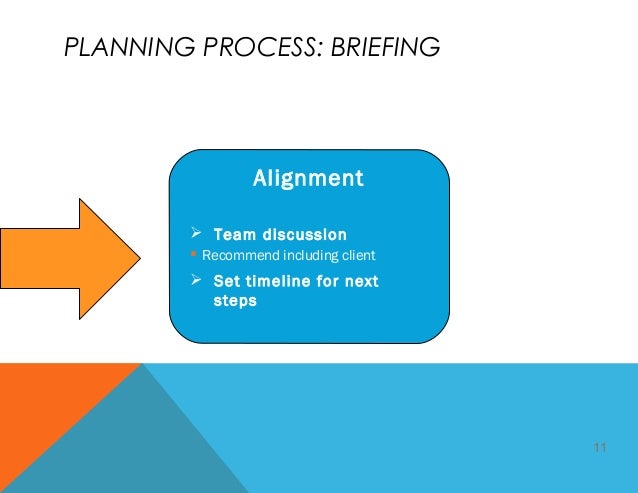 PLANNING PROCESS: BRIEFING

Alignment

➢ Team discussion
▪ Recommend including client
➢ Set timeline for next steps

11